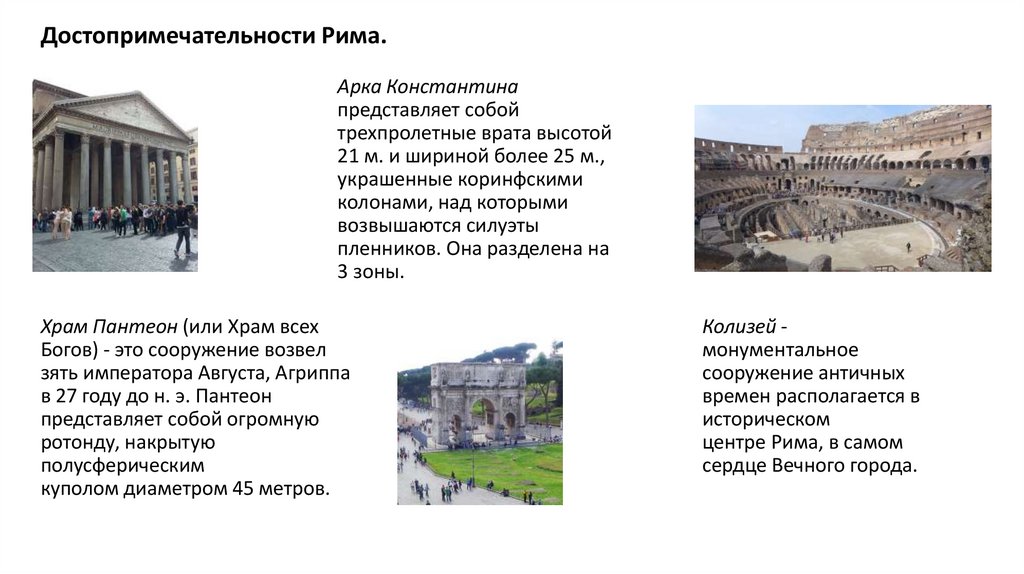 Достопримечательности Рима.

Арка Константина представляет собой трехпролетные врата высотой 21 м. и шириной более 25 м., украшенные коринфскими колонами, над которыми возвышаются силуэты пленников. Она разделена на 3 зоны.

Храм Пантеон (или Храм всех Богов) - это сооружение возвел зять императора Августа, Агриппа в 27 году до н. э. Пантеон представляет собой огромную ротонду, накрытую полусферическим куполом диаметром 45 метров.

Колизей - монументальное сооружение античных времен располагается в историческом центре Рима, в самом сердце Вечного города.